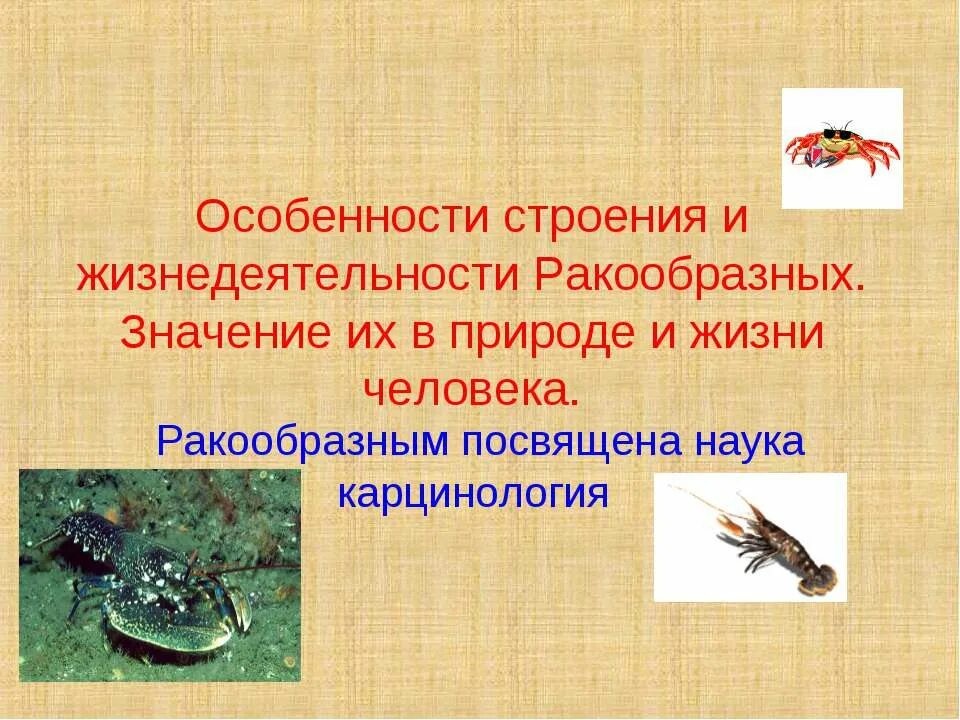 Особенности строения и жизнедеятельности Ракообразных. Значение их в природе и жизни человека.

Ракообразным посвящена наука карцинология